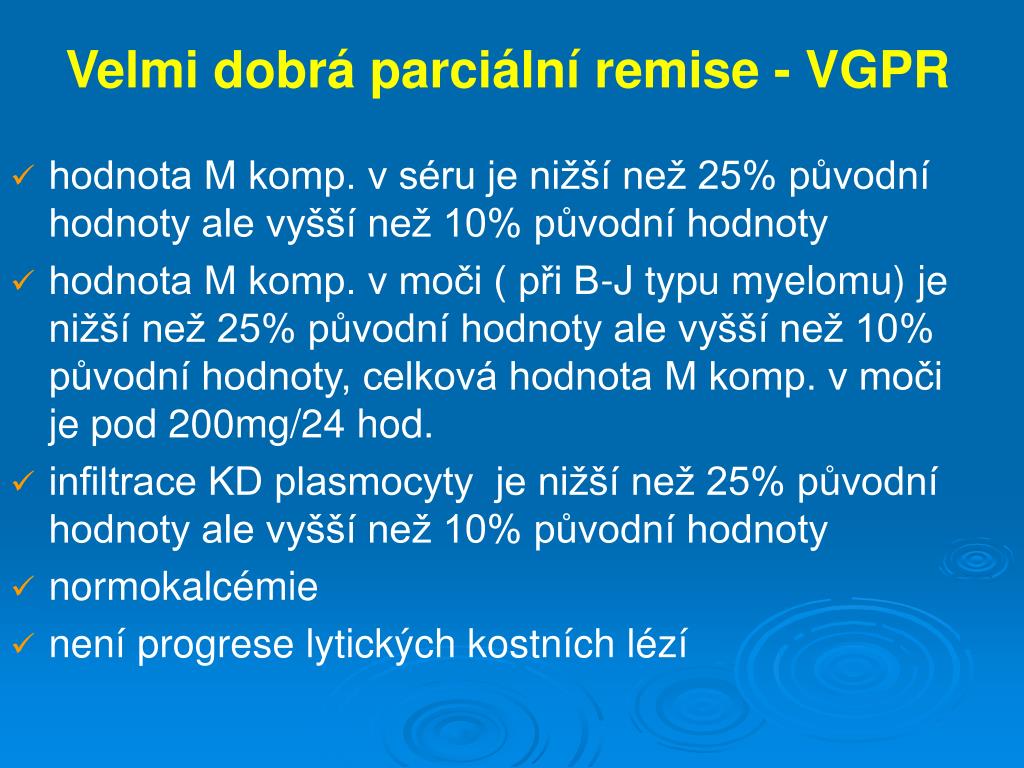 Velmi dobrá parciální remise - VGPR

✓ hodnota M komp. v séru je nižší než 25% původní hodnoty ale vyšší než 10% původní hodnoty

✓ hodnota M komp. v moči ( při B-J typu myelomu) je nižší než 25% původní hodnoty ale vyšší než 10% původní hodnoty, celková hodnota M komp. v moči je pod 200mg/24 hod.

✓ infiltrace KD plasmocyty je nižší než 25% původní hodnoty ale vyšší než 10% původní hodnoty

✓ normokalcémie

✓ není progrese lytických kostních lézí